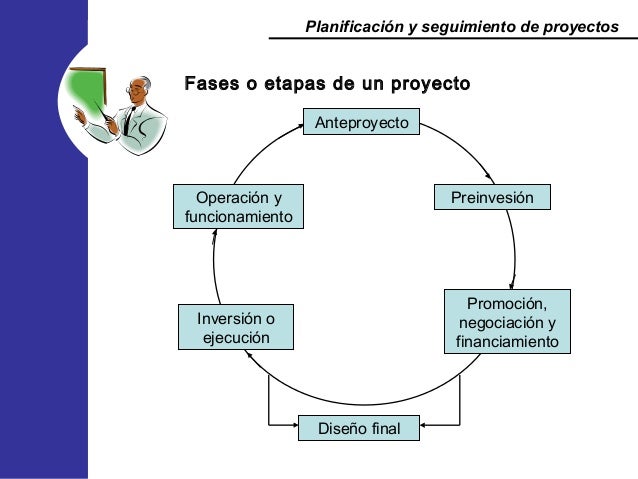 Planificación y seguimiento de proyectos

Fases o etapas de un proyecto

Anteproyecto

Preinvesión

Promoción, negociación y financiamiento

Diseño final

Inversión o ejecución

Operación y funcionamiento